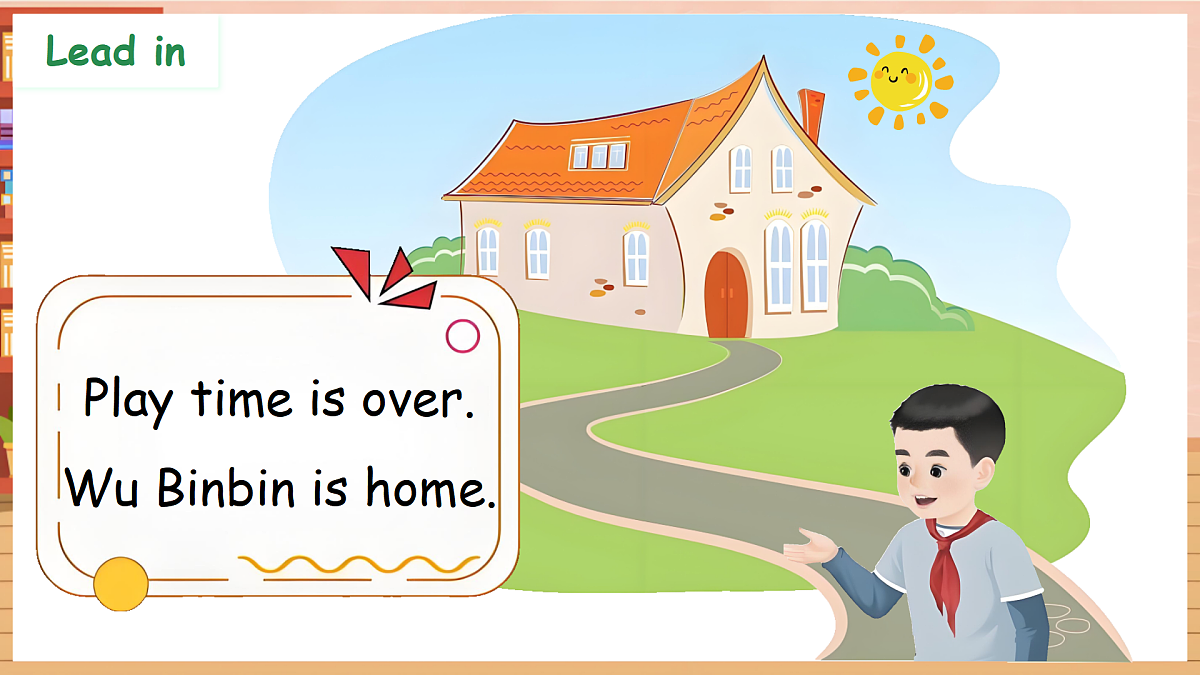 Lead in

Play time is over.
Wu Binbin is home.